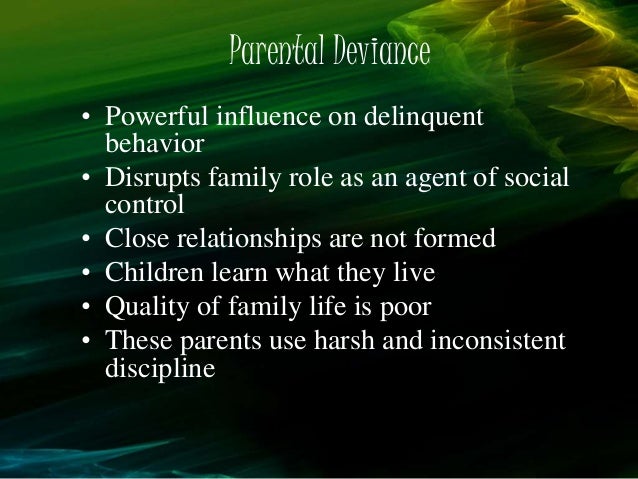 Parental Deviance

• Powerful influence on delinquent behavior
• Disrupts family role as an agent of social control
• Close relationships are not formed
• Children learn what they live
• Quality of family life is poor
• These parents use harsh and inconsistent discipline